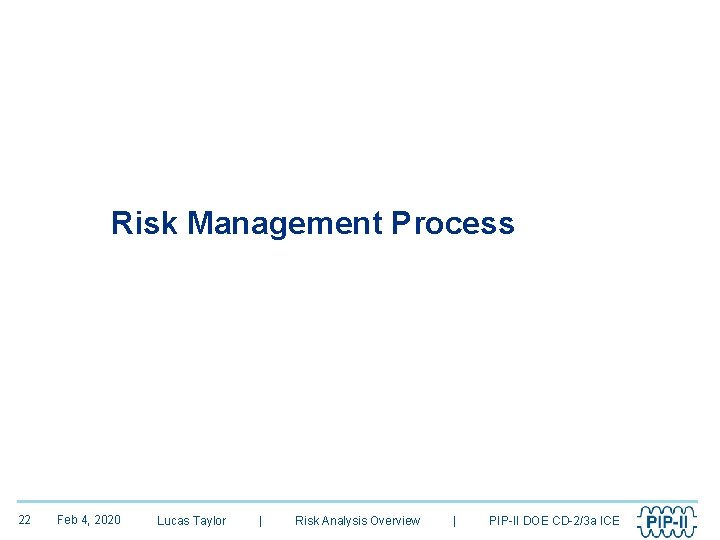 Risk Management Process

22 Feb 4, 2020 Lucas Taylor | Risk Analysis Overview | PIP-II DOE CD-2/3a ICE PIP-II